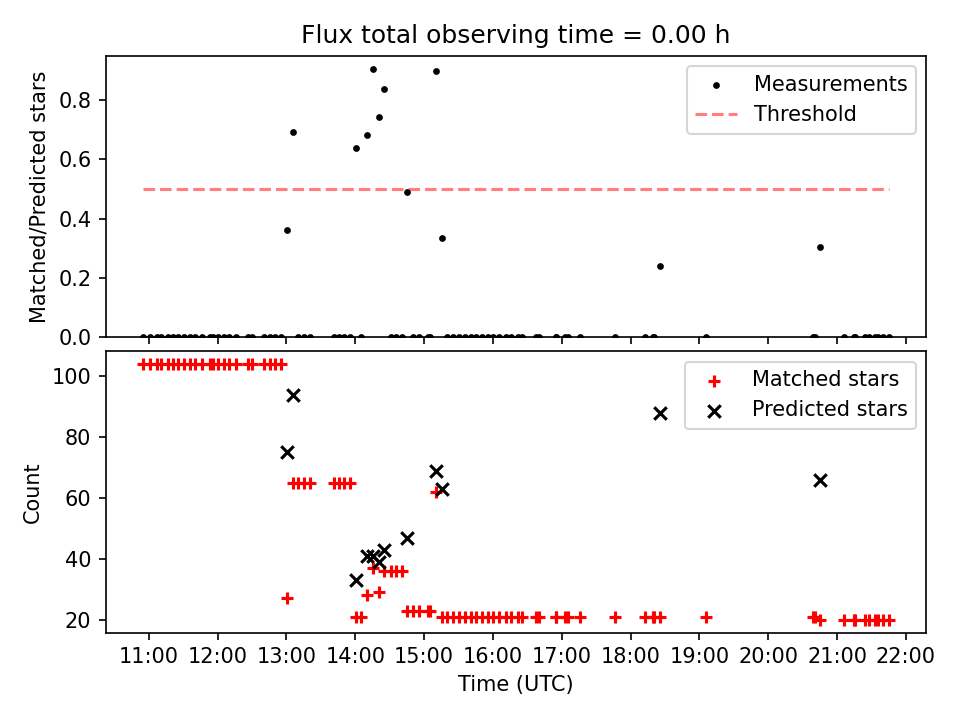 Flux total observing time = 0.00 h

Matched/Predicted stars

0.8
0.6
0.4
0.2
0.0

Measurements
Threshold

Count

100
80
60
40
20

Matched stars
Predicted stars

11:00 12:00 13:00 14:00 15:00 16:00 17:00 18:00 19:00 20:00 21:00 22:00

Time (UTC)